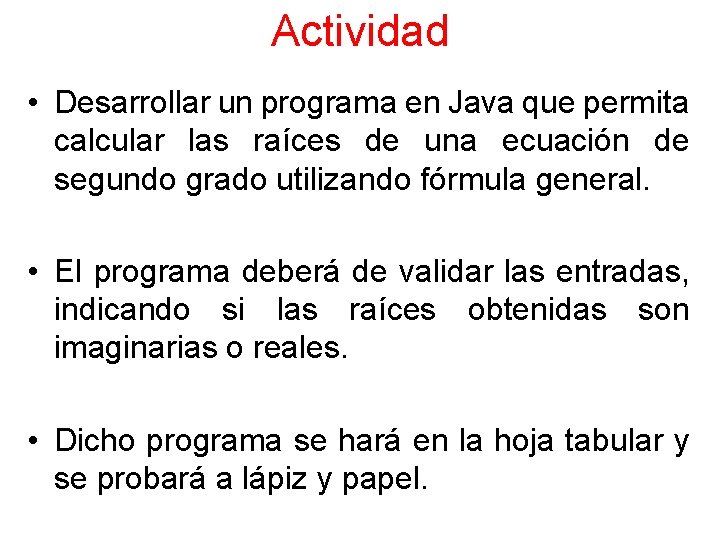 Actividad

• Desarrollar un programa en Java que permita calcular las raíces de una ecuación de segundo grado utilizando fórmula general.

• El programa deberá de validar las entradas, indicando si las raíces obtenidas son imaginarias o reales.

• Dicho programa se hará en la hoja tabular y se probará a lápiz y papel.